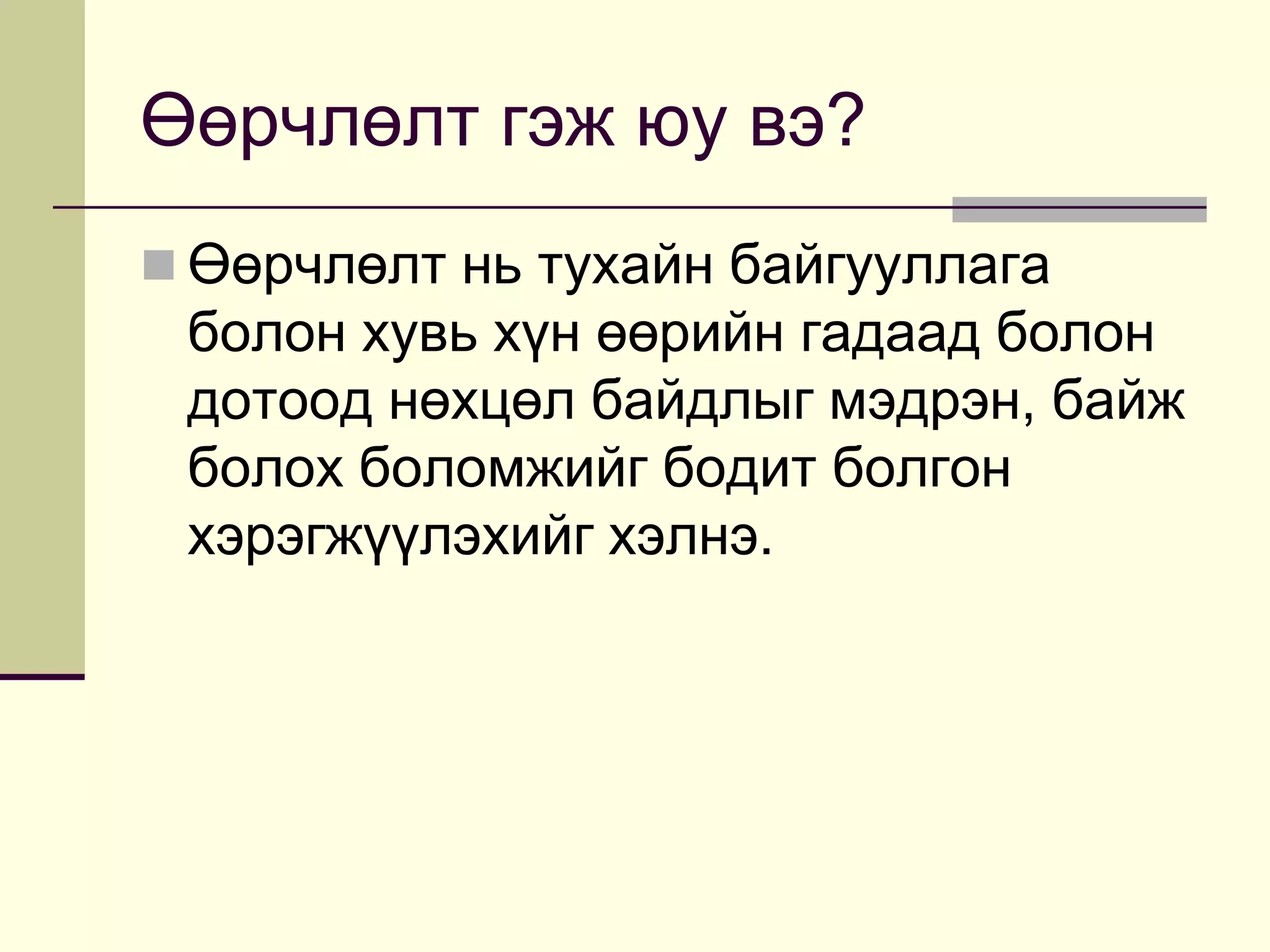 Өөрчлөлт гэж юу вэ?

Өөрчлөлт нь тухайн байгууллага болон хувь хүн өөрийн гадаад болон дотоод нөхцөл байдлыг мэдрэн, байж болох боломжийг бодит болгон хэрэгжүүлэхийг хэлнэ.